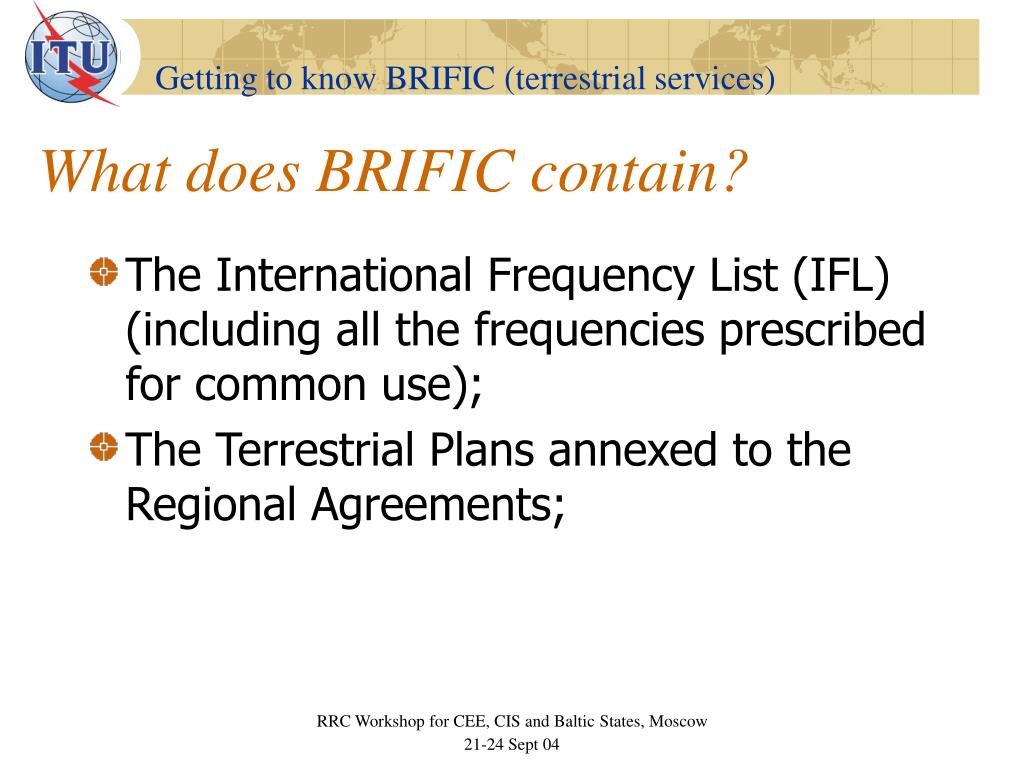 ITU

Getting to know BRIFIC (terrestrial services)

What does BRIFIC contain?

The International Frequency List (IFL) (including all the frequencies prescribed for common use);

The Terrestrial Plans annexed to the Regional Agreements;

RRC Workshop for CEE, CIS and Baltic States, Moscow
21-24 Sept 04